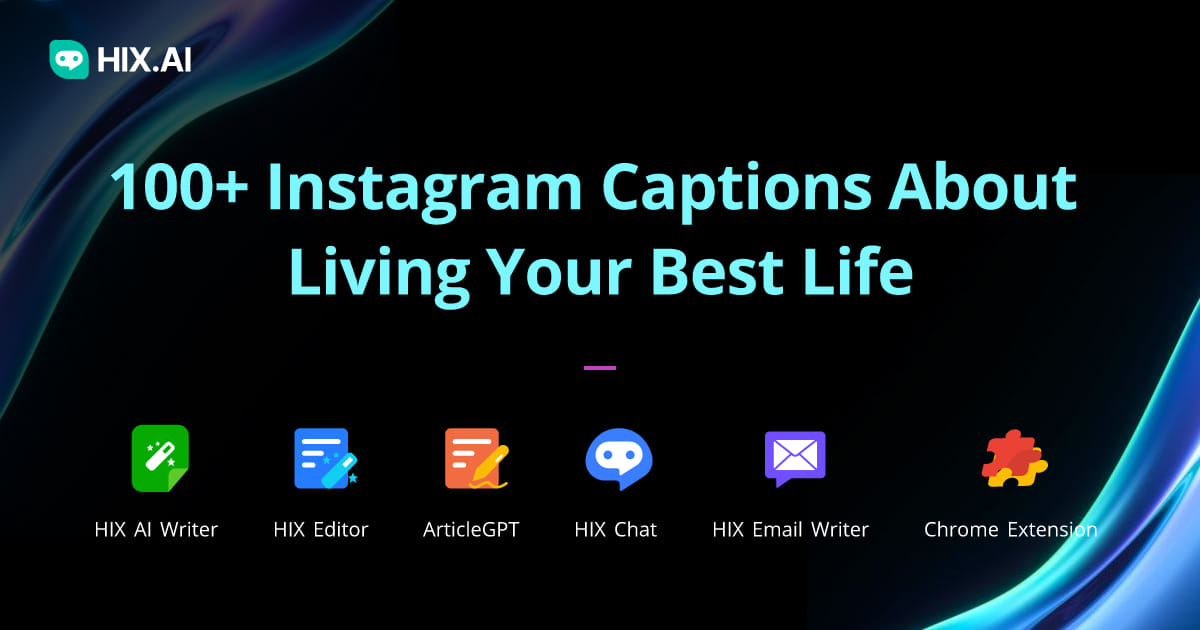 HIX.AI

100+ Instagram Captions About Living Your Best Life

HIX AI Writer
HIX Editor
ArticleGPT
HIX Chat
HIX Email Writer
Chrome Extension